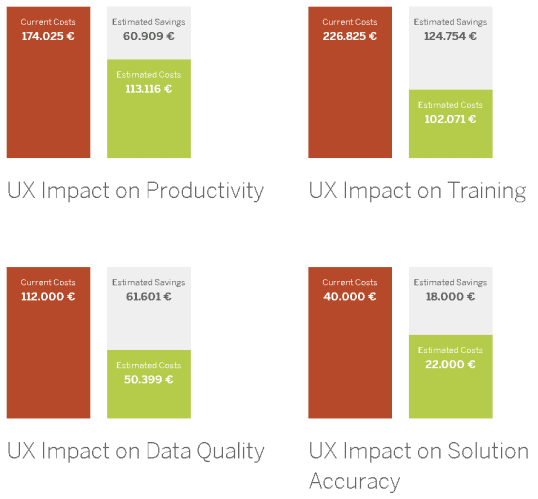 Current Costs
174.025 €

Estimated Savings
60.909 €

Estimated Costs
113.116 €

UX Impact on Productivity

Current Costs
226.825 €

Estimated Savings
124.754 €

Estimated Costs
102.071 €

UX Impact on Training

Current Costs
112.000 €

Estimated Savings
61.601 €

Estimated Costs
50.399 €

UX Impact on Data Quality

Current Costs
40.000 €

Estimated Savings
18.000 €

Estimated Costs
22.000 €

UX Impact on Solution Accuracy